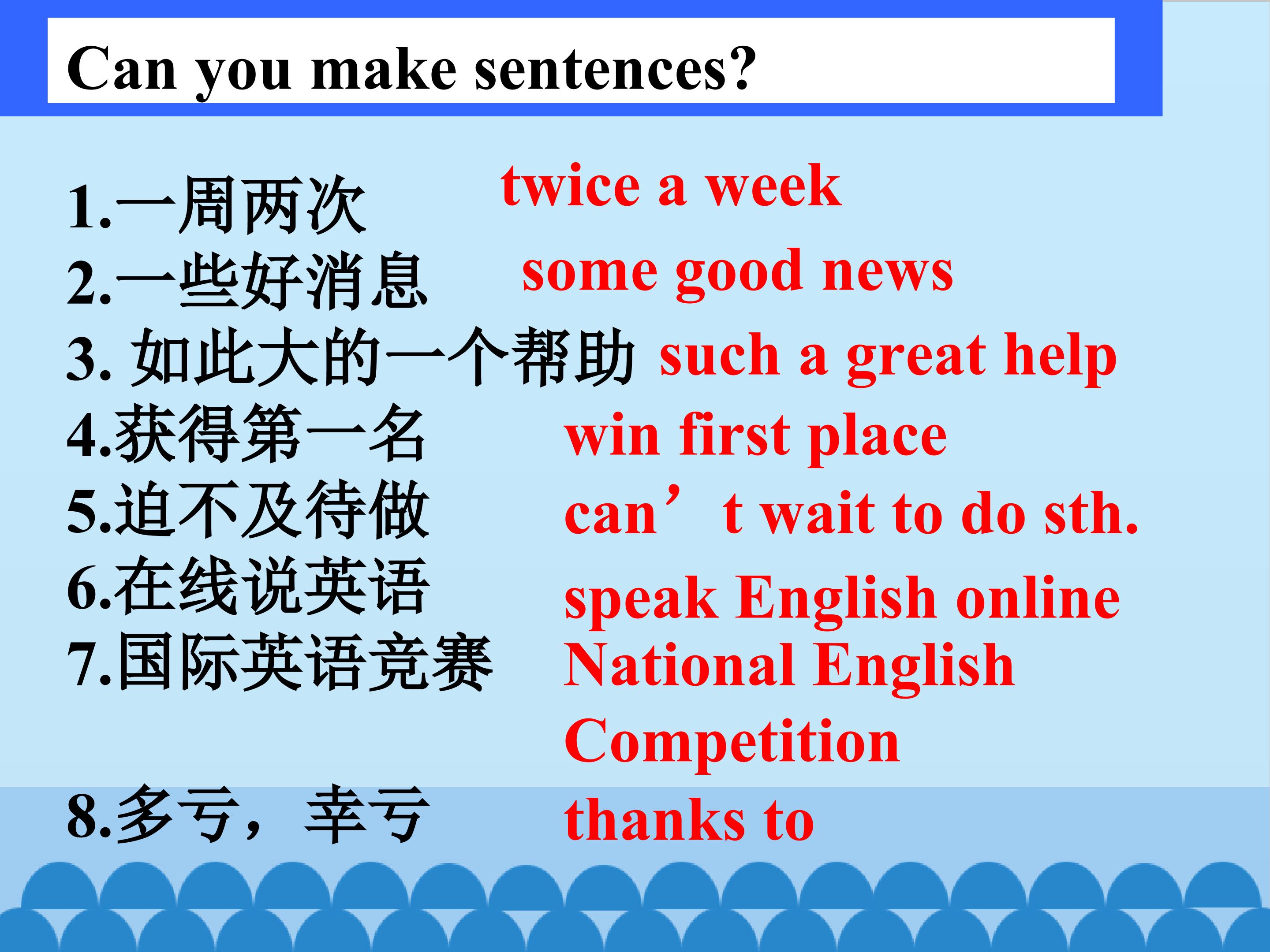 Can you make sentences?

1.一周两次 twice a week
2.一些好消息 some good news
3. 如此大的一个帮助 such a great help
4.获得第一名 win first place
5.迫不及待做 can’t wait to do sth.
6.在线说英语 speak English online
7.国际英语竞赛 National English Competition
8.多亏，幸亏 thanks to